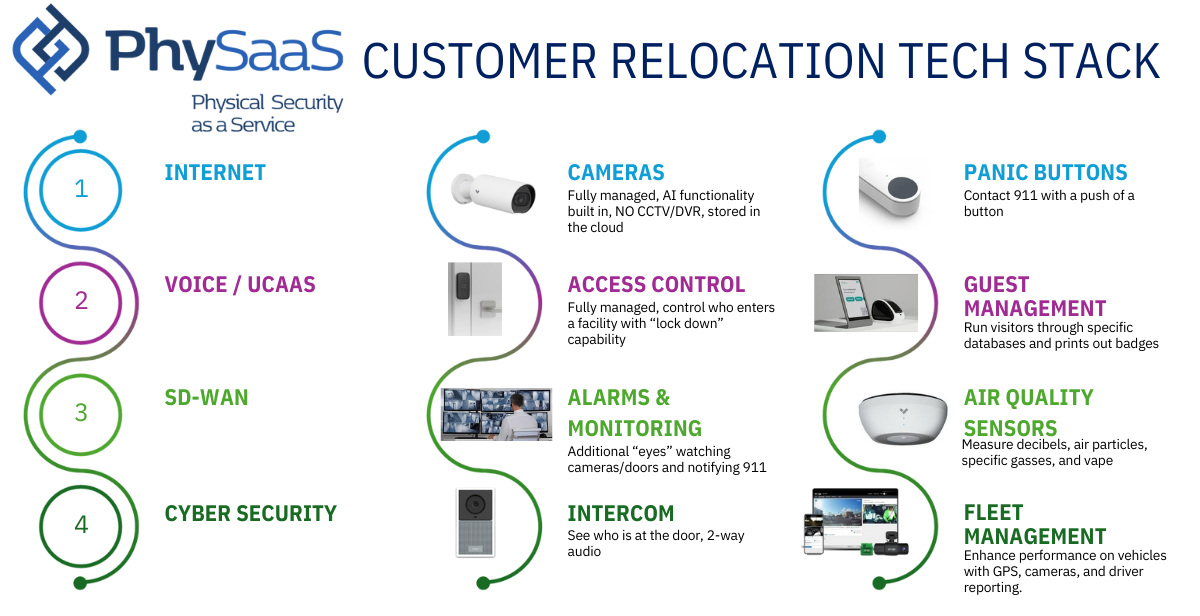 PhySaaS
Physical Security as a Service

CUSTOMER RELOCATION TECH STACK

1
INTERNET

2
VOICE / UCAAS

3
SD-WAN

4
CYBER SECURITY

CAMERAS
Fully managed, AI functionality built in, NO CCTV/DVR, stored in the cloud

ACCESS CONTROL
Fully managed, control who enters a facility with "lock down" capability

ALARMS & MONITORING
Additional "eyes" watching cameras/doors and notifying 911

INTERCOM
See who is at the door, 2-way audio

PANIC BUTTONS
Contact 911 with a push of a button

GUEST MANAGEMENT
Run visitors through specific databases and prints out badges

AIR QUALITY SENSORS
Measure decibels, air particles, specific gasses, and vape

FLEET MANAGEMENT
Enhance performance on vehicles with GPS, cameras, and driver reporting.